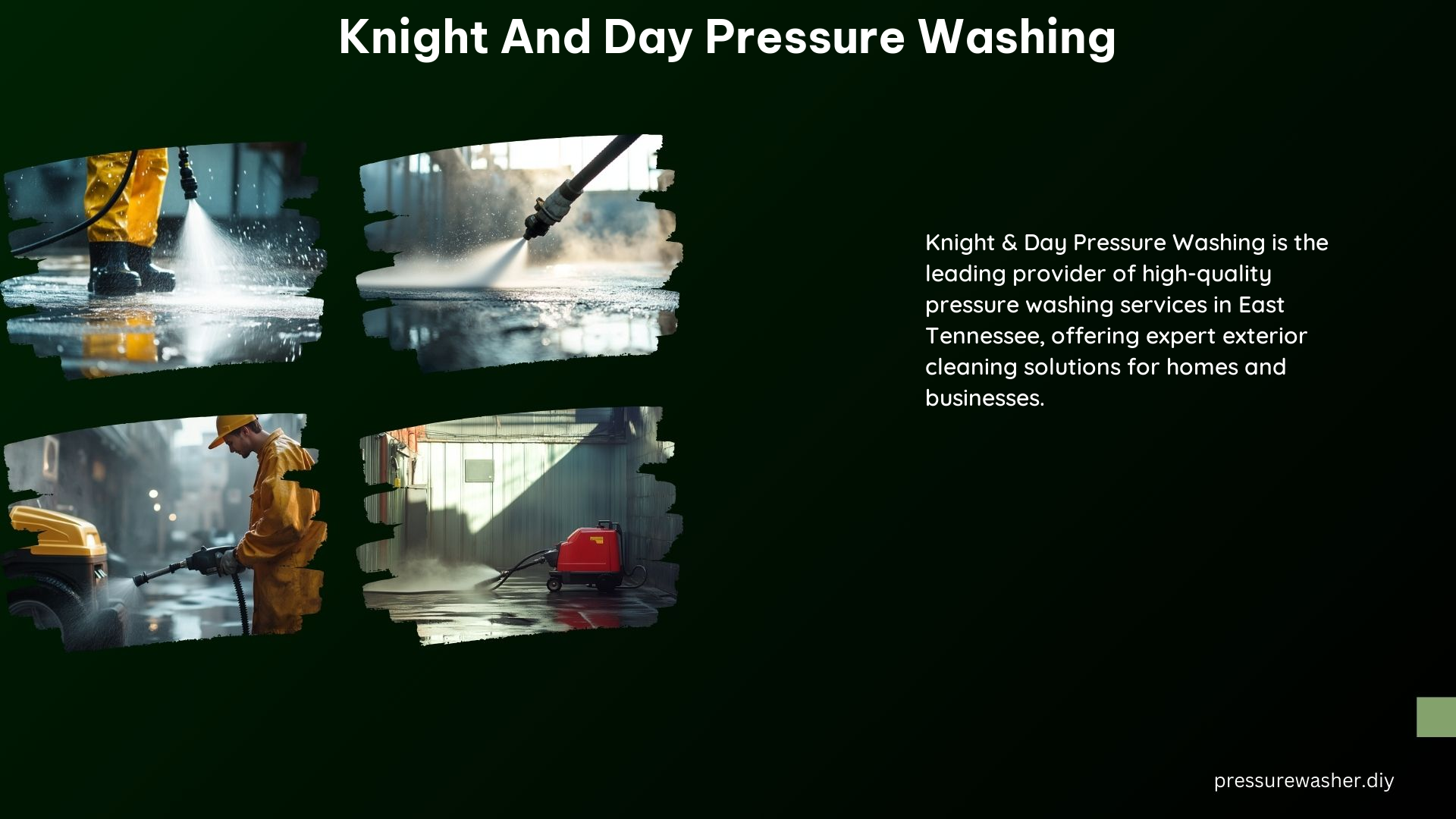 Knight And Day Pressure Washing

Knight & Day Pressure Washing is the leading provider of high-quality pressure washing services in East Tennessee, offering expert exterior cleaning solutions for homes and businesses.

pressurewasher.diy